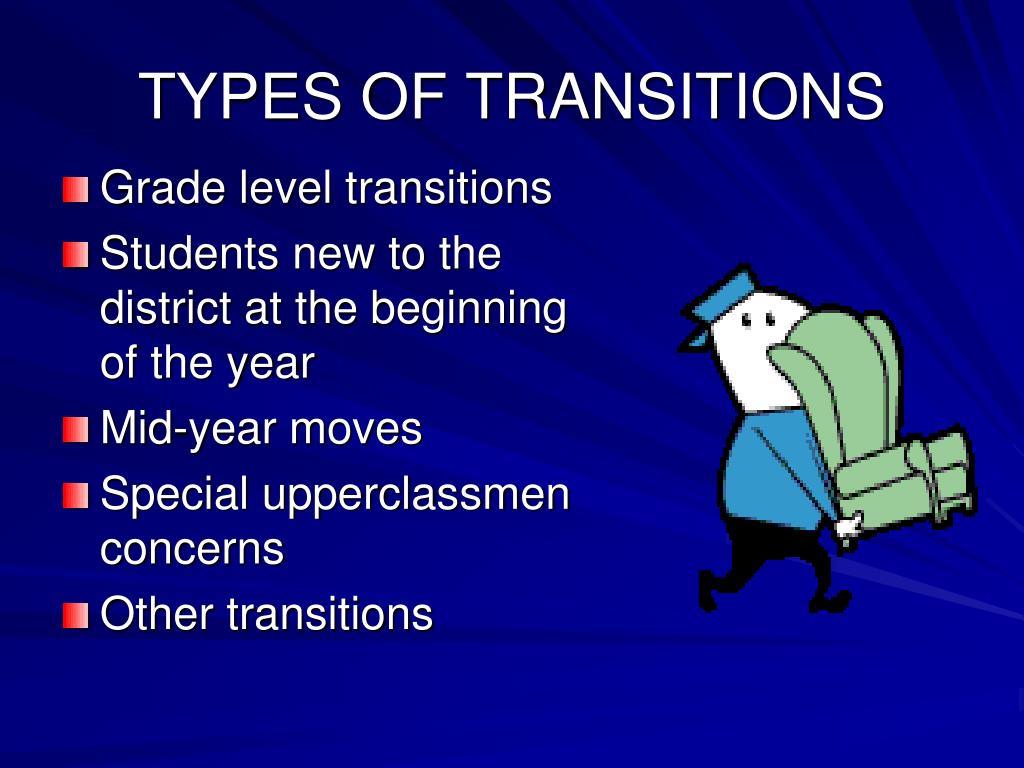 TYPES OF TRANSITIONS

- Grade level transitions
- Students new to the district at the beginning of the year
- Mid-year moves
- Special upperclassmen concerns
- Other transitions